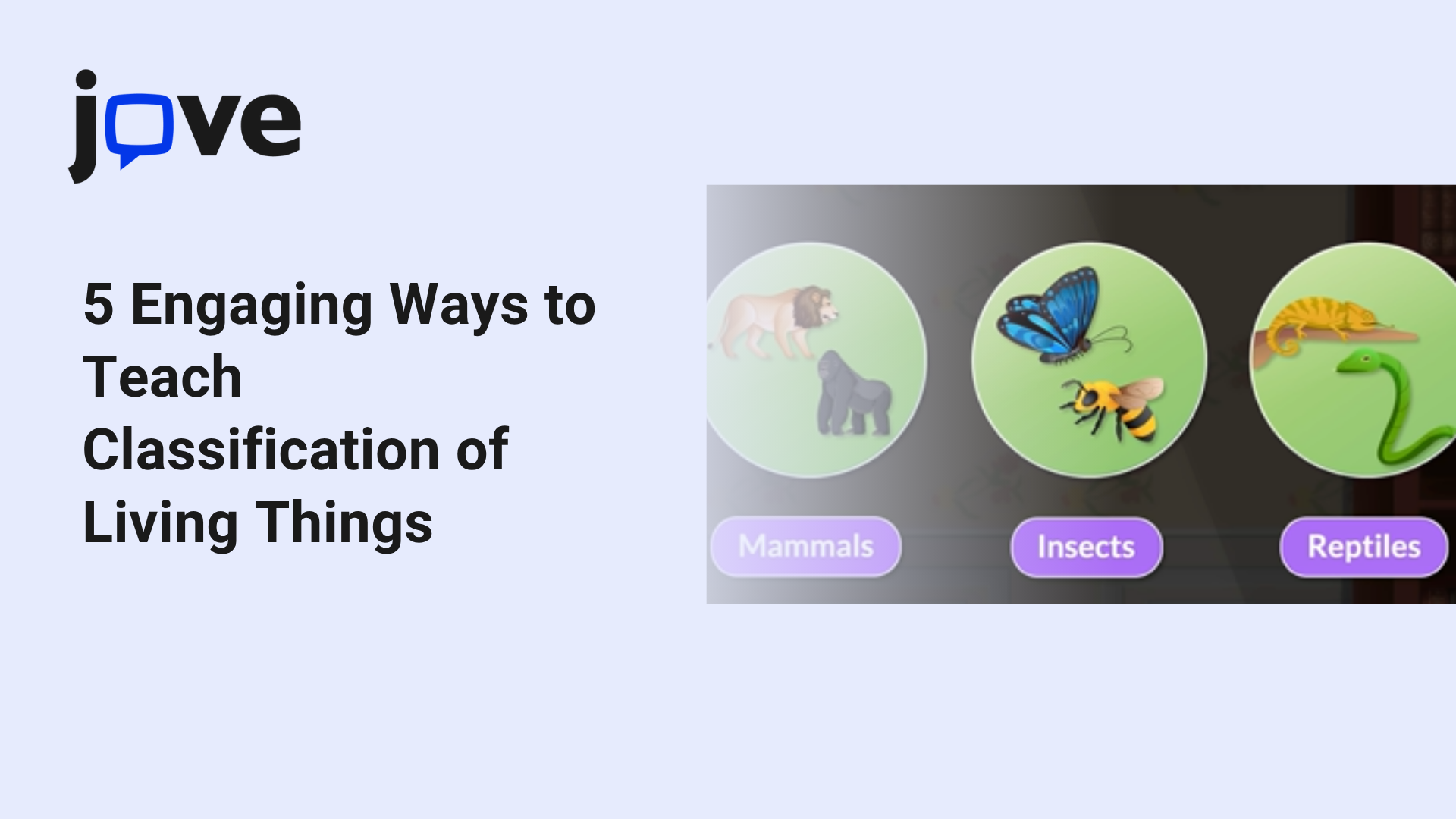 jove

5 Engaging Ways to Teach Classification of Living Things

Mammals

Insects

Reptiles